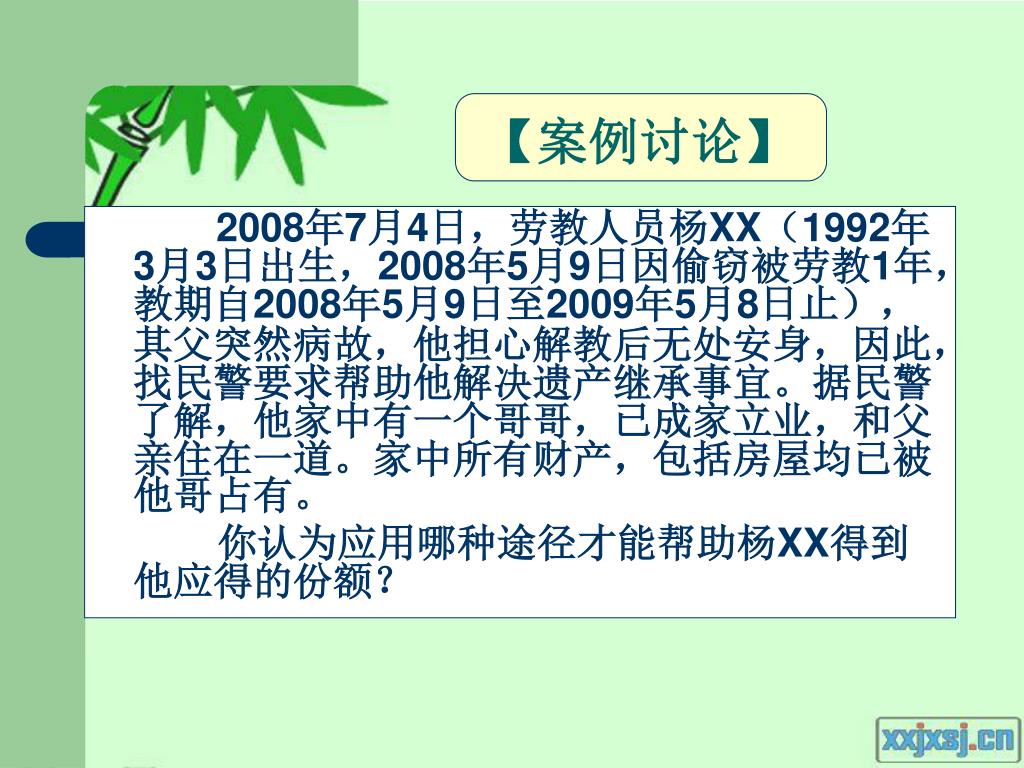 【案例讨论】

2008年7月4日，劳教人员杨XX（1992年3月3日出生，2008年5月9日因偷窃被劳教1年，教期自2008年5月9日至2009年5月8日止），其父突然病故，他担心解教后无处安身，因此，找民警要求帮助他解决遗产继承事宜。据民警了解，他家中有一个哥哥，已成家立业，和父亲住在一道。家中所有财产，包括房屋均已被他哥占有。

你认为应用哪种途径才能帮助杨XX得到他应得的份额？

xxjxsj.cn